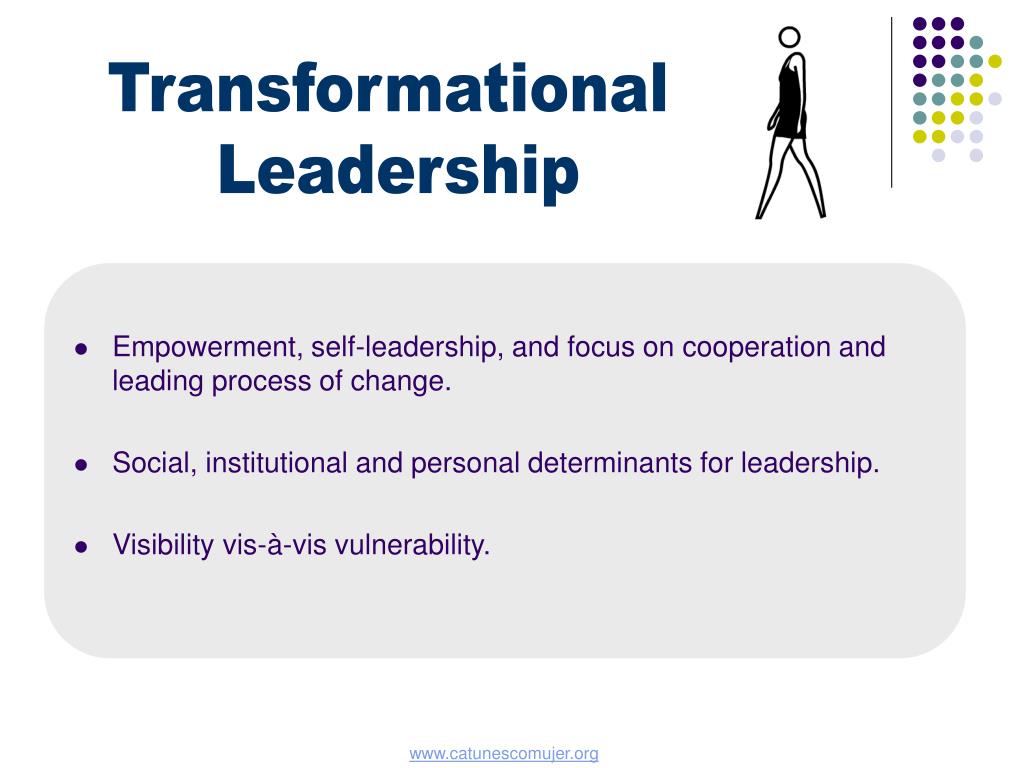 Transformational Leadership

- Empowerment, self-leadership, and focus on cooperation and leading process of change.
- Social, institutional and personal determinants for leadership.
- Visibility vis-à-vis vulnerability.

www.catunescomujer.org